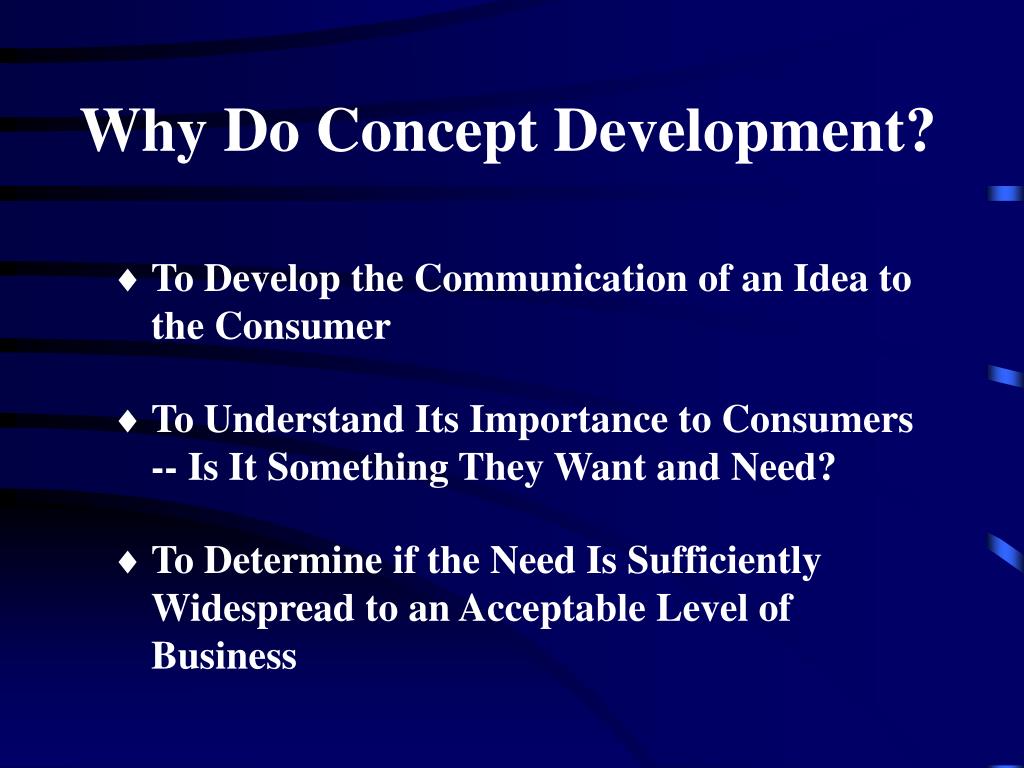 Why Do Concept Development?

♦ To Develop the Communication of an Idea to the Consumer

♦ To Understand Its Importance to Consumers -- Is It Something They Want and Need?

♦ To Determine if the Need Is Sufficiently Widespread to an Acceptable Level of Business